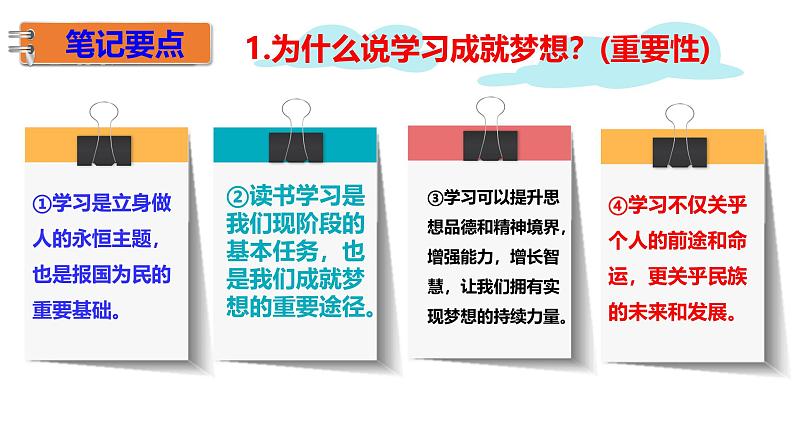 笔记要点

1.为什么说学习成就梦想？（重要性）

①学习是立身做人的永恒主题，也是报国为民的重要基础。

②读书学习是我们现阶段的基本任务，也是我们成就梦想的重要途径。

③学习可以提升思想品德和精神境界，增强能力，增长智慧，让我们拥有实现梦想的持续力量。

④学习不仅关乎个人的前途和命运，更关乎民族的未来和发展。